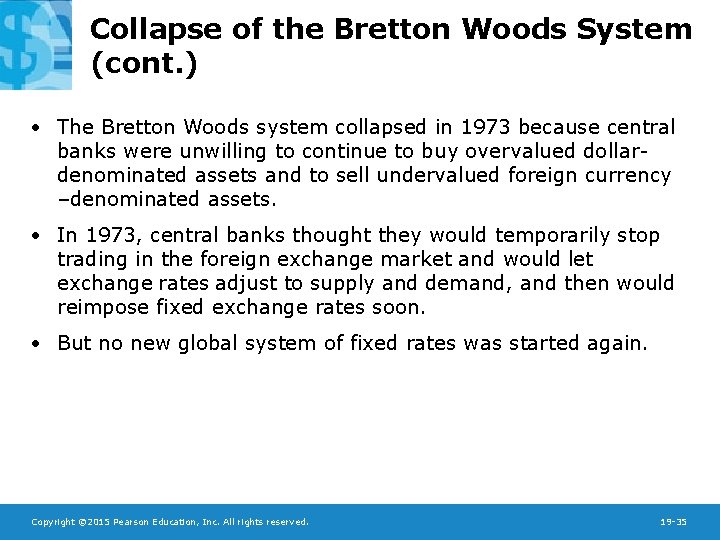 Collapse of the Bretton Woods System (cont.)

• The Bretton Woods system collapsed in 1973 because central banks were unwilling to continue to buy overvalued dollar-denominated assets and to sell undervalued foreign currency –denominated assets.

• In 1973, central banks thought they would temporarily stop trading in the foreign exchange market and would let exchange rates adjust to supply and demand, and then would reimpose fixed exchange rates soon.

• But no new global system of fixed rates was started again.

Copyright ©2015 Pearson Education, Inc. All rights reserved.

19-35